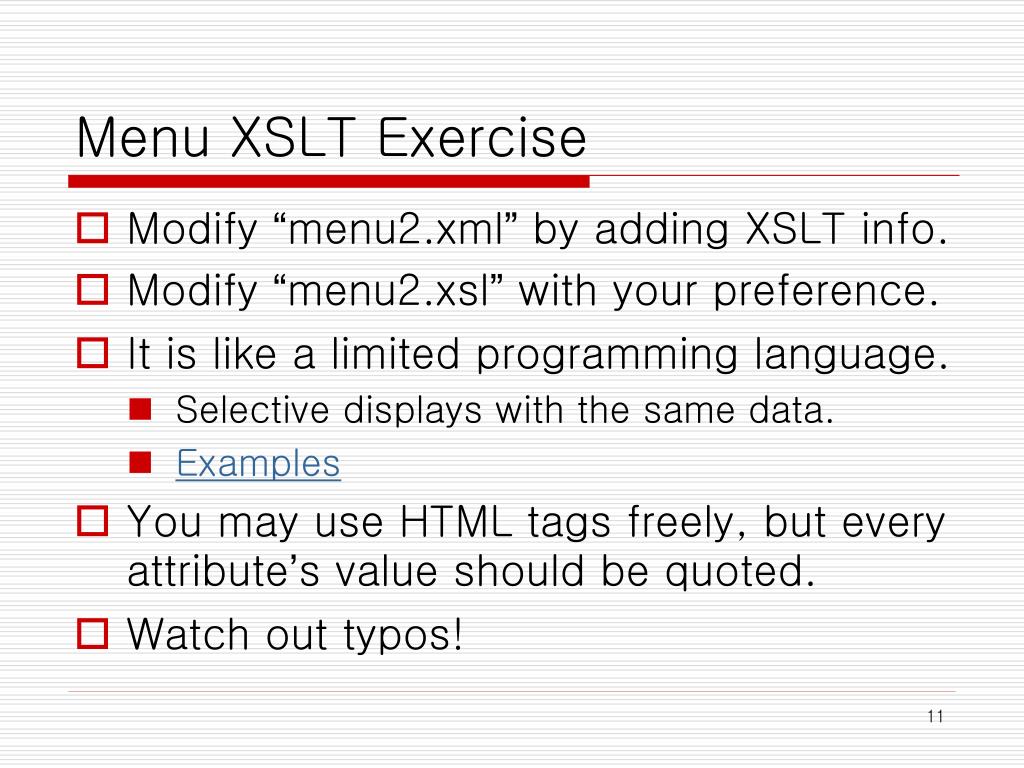 Menu XSLT Exercise

Modify “menu2.xml” by adding XSLT info.

Modify “menu2.xsl” with your preference.

It is like a limited programming language.

Selective displays with the same data.

Examples

You may use HTML tags freely, but every attribute’s value should be quoted.

Watch out typos!

11